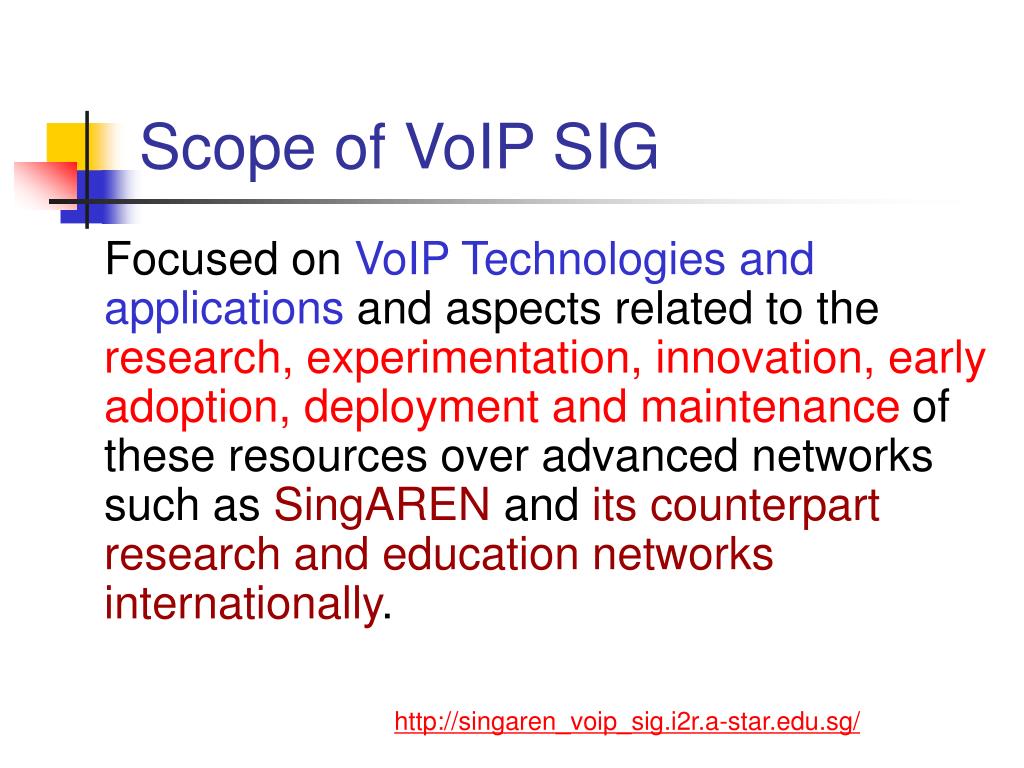 Scope of VoIP SIG

Focused on VoIP Technologies and applications and aspects related to the research, experimentation, innovation, early adoption, deployment and maintenance of these resources over advanced networks such as SingAREN and its counterpart research and education networks internationally.

http://singaren_voip_sig.i2r.a-star.edu.sg/